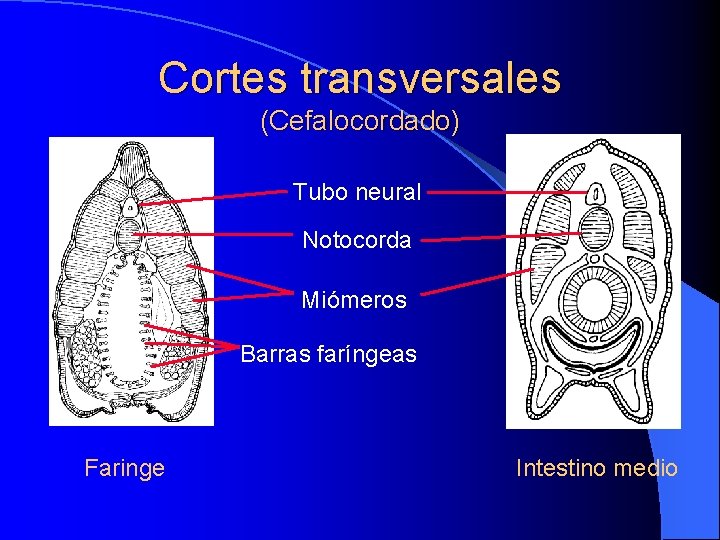 Cortes transversales
(Cefalocordado)

Tubo neural

Notocorda

Miómeros

Barras faríngeas

Faringe

Intestino medio